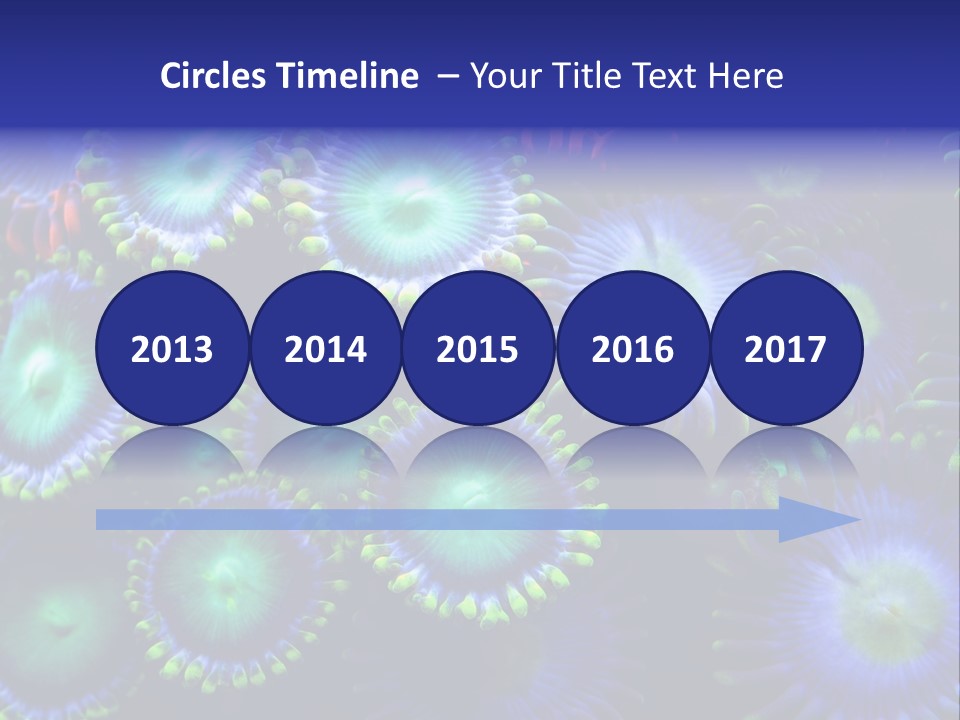 Circles Timeline – Your Title Text Here

2013

2014

2015

2016

2017